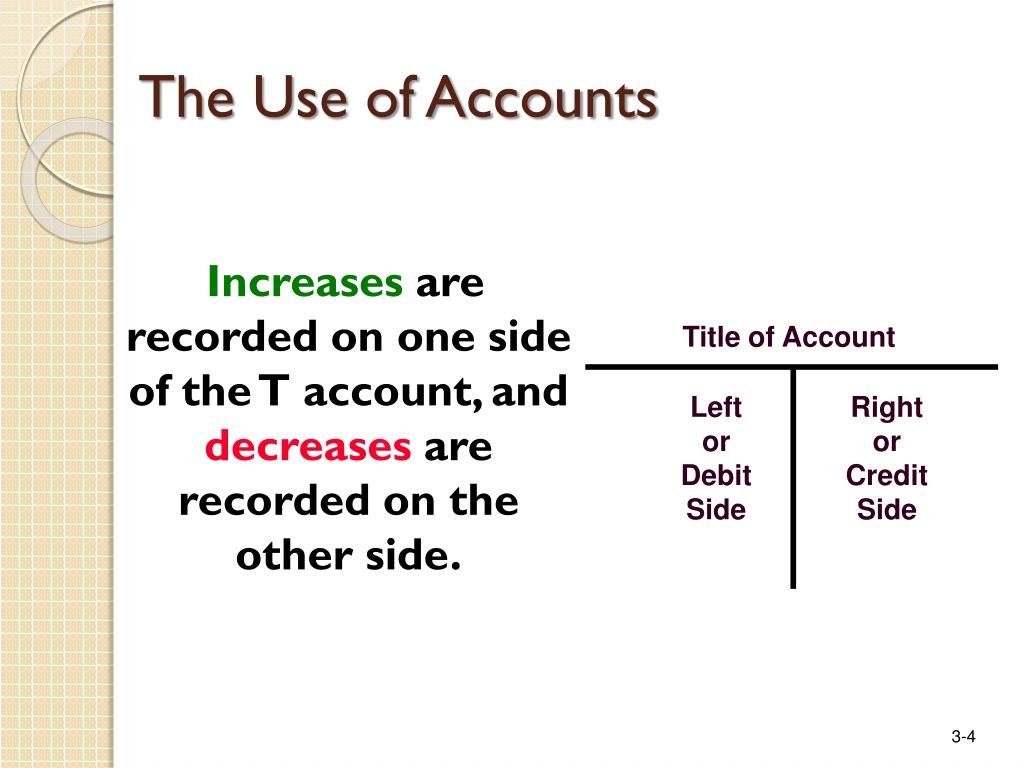 The Use of Accounts

Increases are recorded on one side of the T account, and decreases are recorded on the other side.

Title of Account

Left or Debit Side

Right or Credit Side

3-4